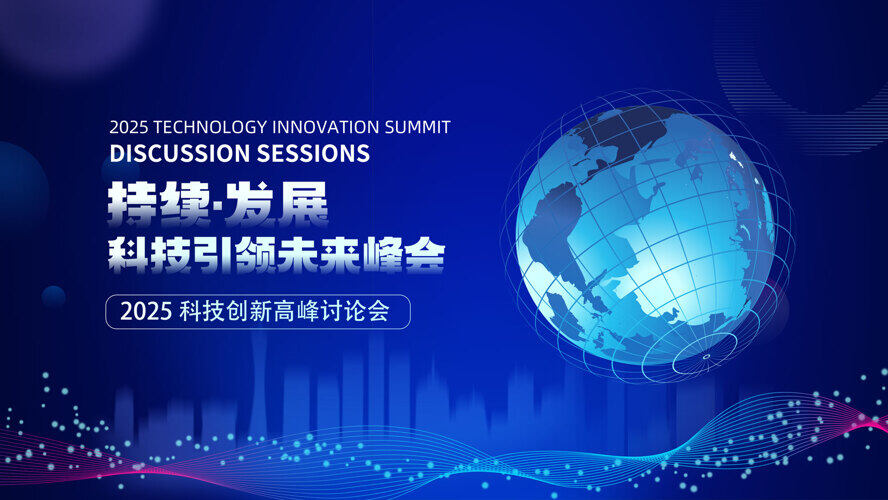 2025 TECHNOLOGY INNOVATION SUMMIT
DISCUSSION SESSIONS

持续·发展
科技引领未来峰会

2025 科技创新高峰讨论会